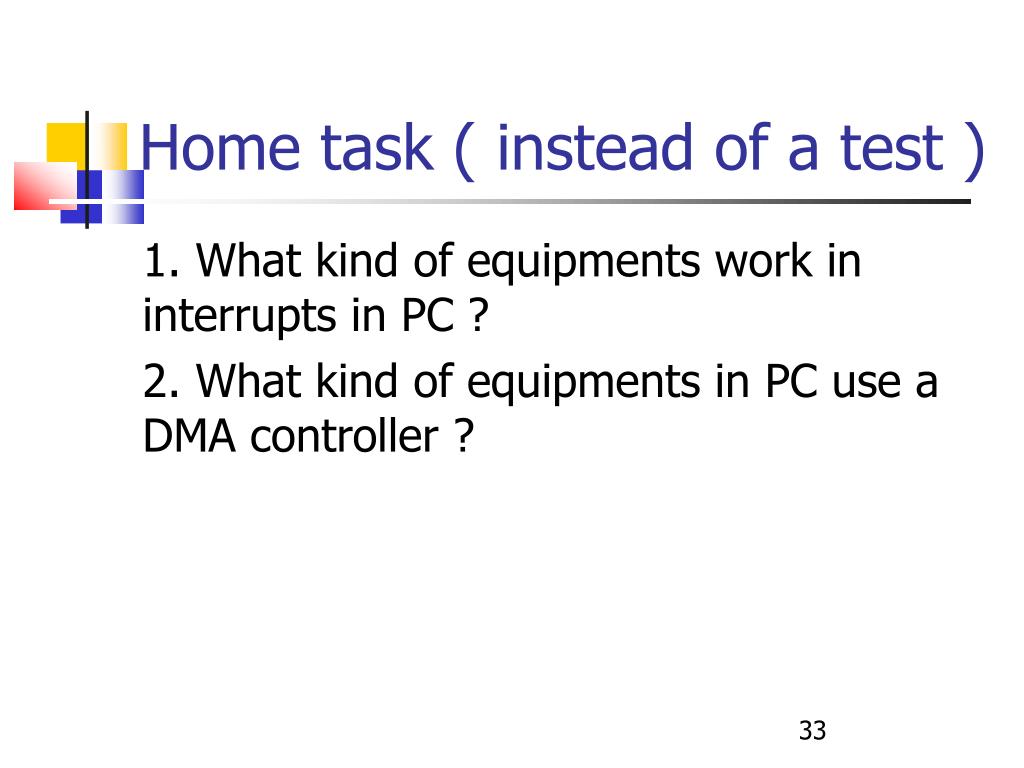 Home task ( instead of a test )

1. What kind of equipments work in interrupts in PC ?

2. What kind of equipments in PC use a DMA controller ?

33